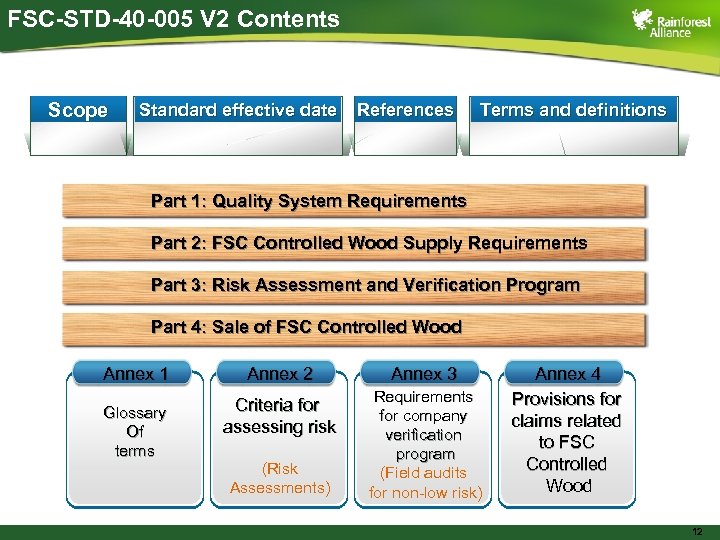 FSC-STD-40-005 V2 Contents

Rainforest Alliance

Scope

Standard effective date

References

Terms and definitions

Part 1: Quality System Requirements

Part 2: FSC Controlled Wood Supply Requirements

Part 3: Risk Assessment and Verification Program

Part 4: Sale of FSC Controlled Wood

Annex 1

Glossary Of terms

Annex 2

Criteria for assessing risk

(Risk Assessments)

Annex 3

Requirements for company verification program

(Field audits for non-low risk)

Annex 4

Provisions for claims related to FSC Controlled Wood

12